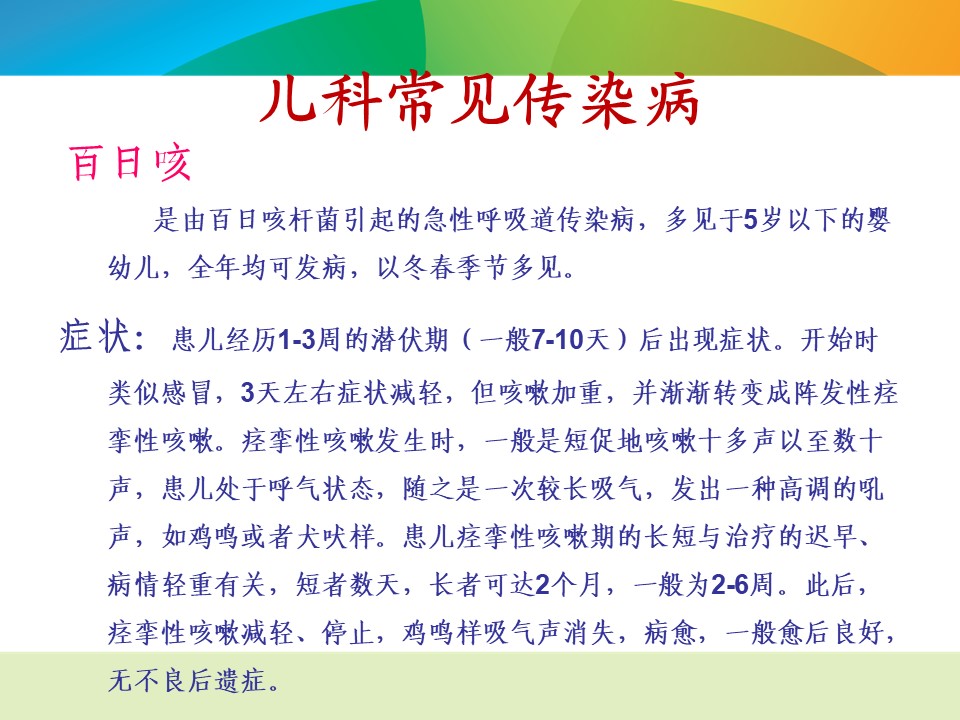 儿科常见传染病

百日咳

是由百日咳杆菌引起的急性呼吸道传染病，多见于5岁以下的婴幼儿，全年均可发病，以冬春季节多见。

症状：患儿经历1-3周的潜伏期（一般7-10天）后出现症状。开始时类似感冒，3天左右症状减轻，但咳嗽加重，并渐渐转变成阵发性痉挛性咳嗽。痉挛性咳嗽发生时，一般是短促地咳嗽十多声以至数十声，患儿处于呼气状态，随之是一次较长吸气，发出一种高调的吼声，如鸡鸣或者犬吠样。患儿痉挛性咳嗽期的长短与治疗的迟早、病情轻重有关，短者数天，长者可达2个月，一般为2-6周。此后，痉挛性咳嗽减轻、停止，鸡鸣样吸气声消失，病愈，一般愈后良好，无不良后遗症。